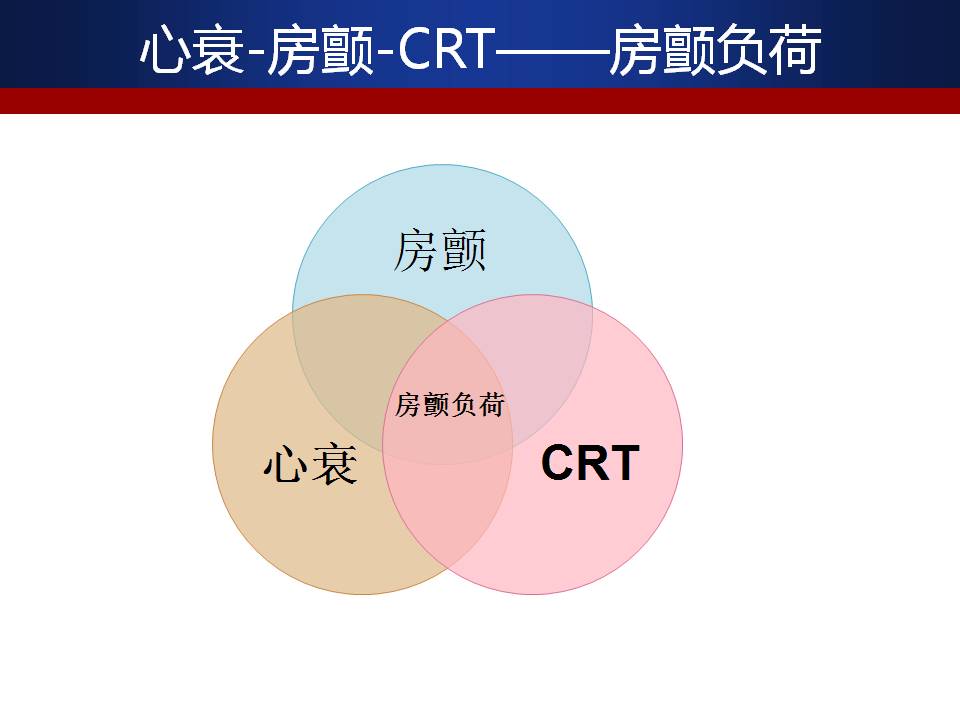 心衰-房颤-CRT——房颤负荷

房颤

房颤负荷

心衰

CRT